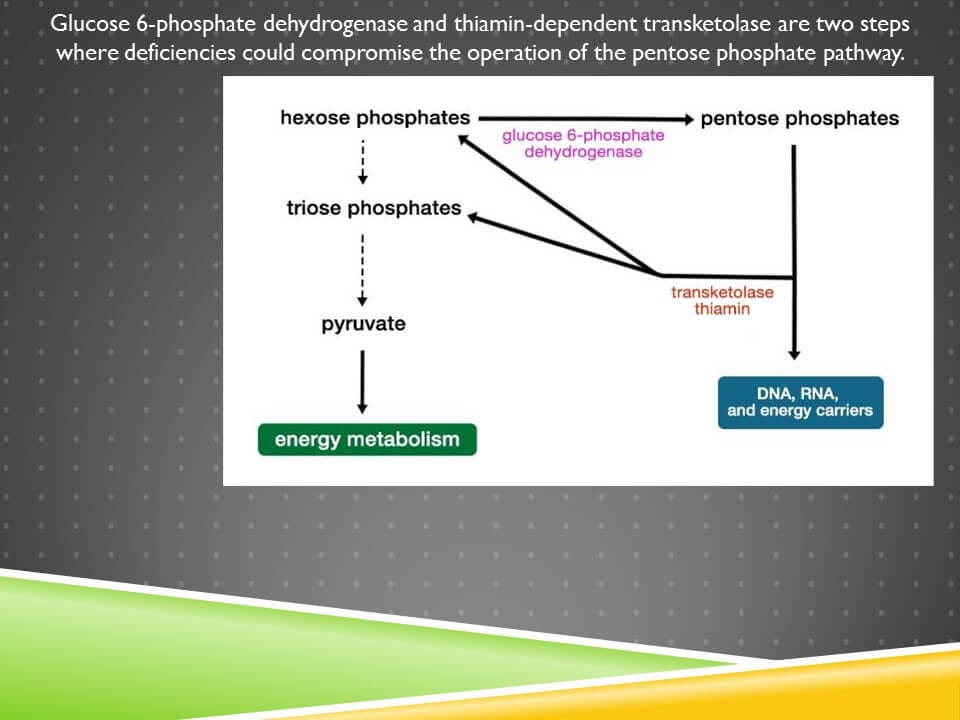 Glucose 6-phosphate dehydrogenase and thiamin-dependent transketolase are two steps where deficiencies could compromise the operation of the pentose phosphate pathway.

hexose phosphates

glucose 6-phosphate dehydrogenase

pentose phosphates

triose phosphates

transketolase thiamin

pyruvate

DNA, RNA, and energy carriers

energy metabolism